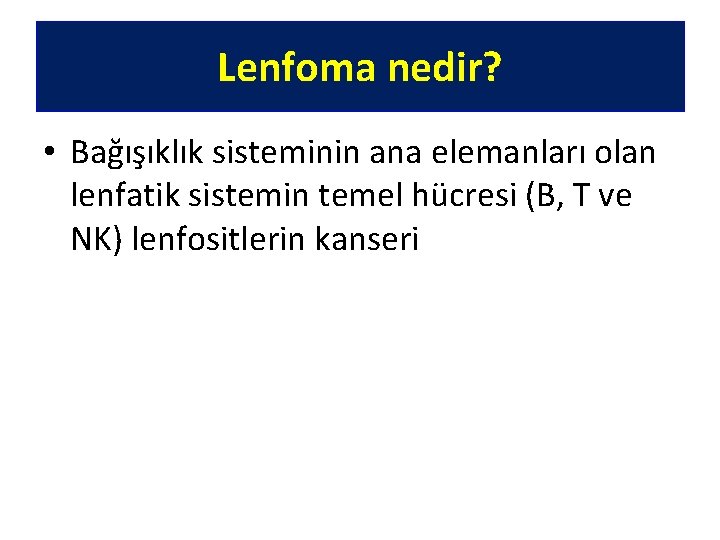 Lenfoma nedir?

• Bağışıklık sisteminin ana elemanları olan lenfatik sistemin temel hücresi (B, T ve NK) lenfositlerin kanseri